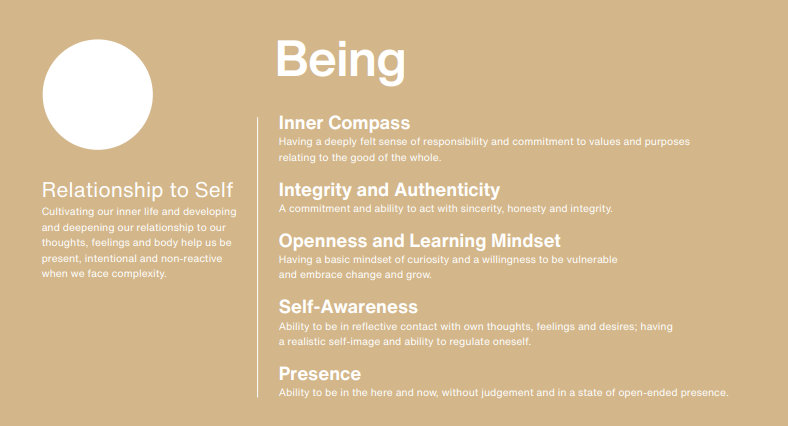 Relationship to Self
Cultivating our inner life and developing and deepening our relationship to our thoughts, feelings and body help us be present, intentional and non-reactive when we face complexity.

Being

Inner Compass
Having a deeply felt sense of responsibility and commitment to values and purposes relating to the good of the whole.

Integrity and Authenticity
A commitment and ability to act with sincerity, honesty and integrity.

Openness and Learning Mindset
Having a basic mindset of curiosity and a willingness to be vulnerable and embrace change and grow.

Self-Awareness
Ability to be in reflective contact with own thoughts, feelings and desires; having a realistic self-image and ability to regulate oneself.

Presence
Ability to be in the here and now, without judgement and in a state of open-ended presence.